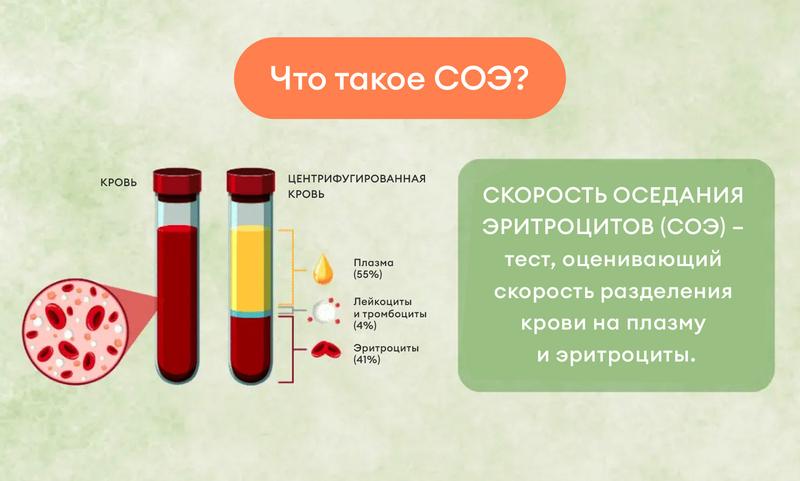 Что такое СОЭ?

КРОВЬ

ЦЕНТРИФУГИРОВАННАЯ КРОВЬ

Плазма (55%)

Лейкоциты и тромбоциты (4%)

Эритроциты (41%)

СКОРОСТЬ ОСЕДАНИЯ ЭРИТРОЦИТОВ (СОЭ) – тест, оценивающий скорость разделения крови на плазму и эритроциты.